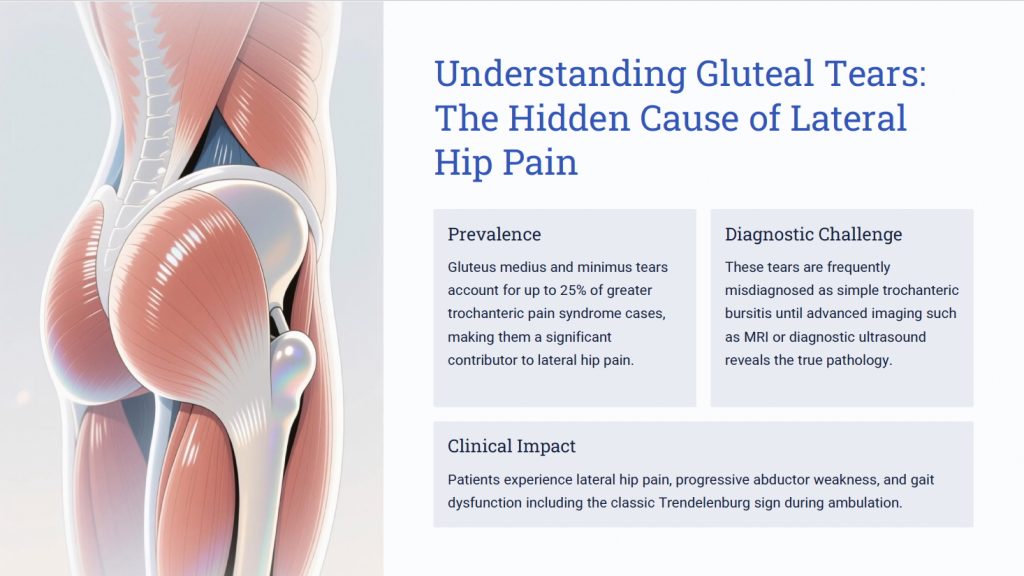 Understanding Gluteal Tears: The Hidden Cause of Lateral Hip Pain

Prevalence

Gluteus medius and minimus tears account for up to 25% of greater trochanteric pain syndrome cases, making them a significant contributor to lateral hip pain.

Diagnostic Challenge

These tears are frequently misdiagnosed as simple trochanteric bursitis until advanced imaging such as MRI or diagnostic ultrasound reveals the true pathology.

Clinical Impact

Patients experience lateral hip pain, progressive abductor weakness, and gait dysfunction including the classic Trendelenburg sign during ambulation.